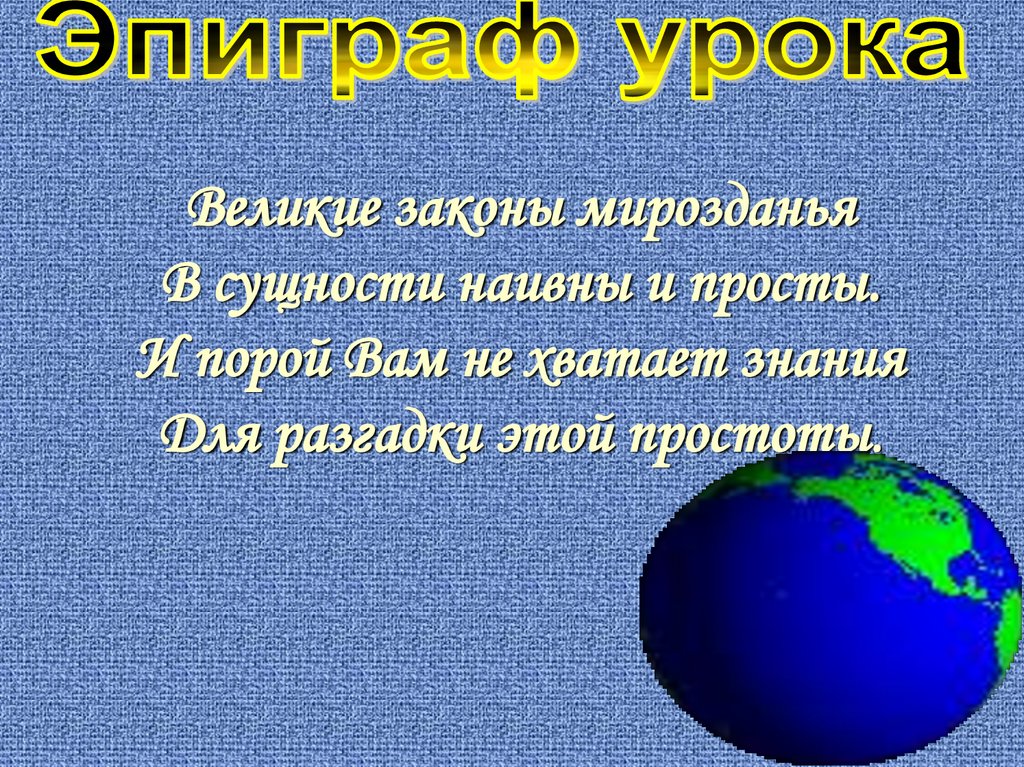 Эпиграф урока

Великие законы мирозданья
В сущности наивны и просты.
И порой Вам не хватает знания
Для разгадки этой простоты.